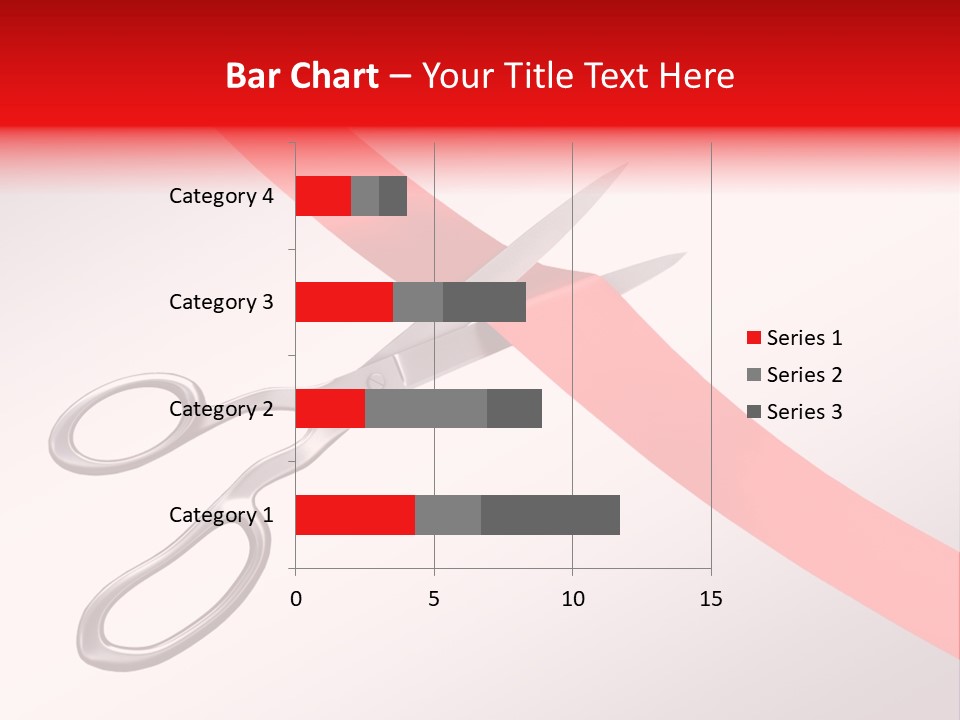 Bar Chart – Your Title Text Here

Category 4
Category 3
Category 2
Category 1

0
5
10
15

Series 1
Series 2
Series 3